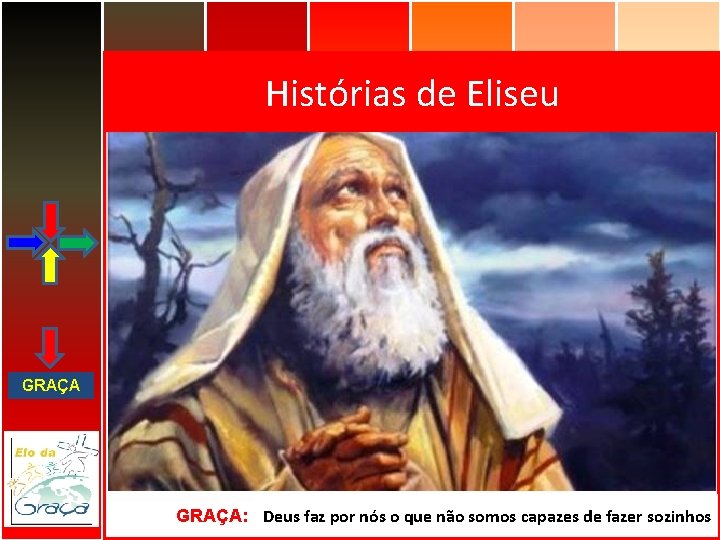 Histórias de Eliseu

GRAÇA

Elo da Graça

GRAÇA: Deus faz por nós o que não somos capazes de fazer sozinhos